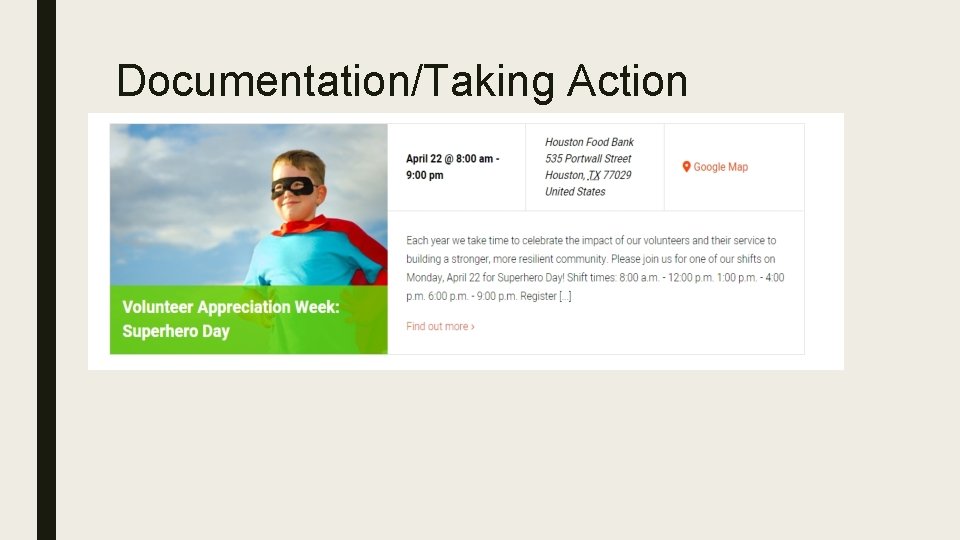 Documentation/Taking Action

Volunteer Appreciation Week: Superhero Day

April 22 @ 8:00 am - 9:00 pm

Houston Food Bank
535 Portwall Street
Houston, TX 77029
United States

Google Map

Each year we take time to celebrate the impact of our volunteers and their service to building a stronger, more resilient community. Please join us for one of our shifts on Monday, April 22 for Superhero Day! Shift times: 8:00 a.m. - 12:00 p.m. 1:00 p.m. - 4:00 p.m. 6:00 p.m. - 9:00 p.m. Register [...]

Find out more ›